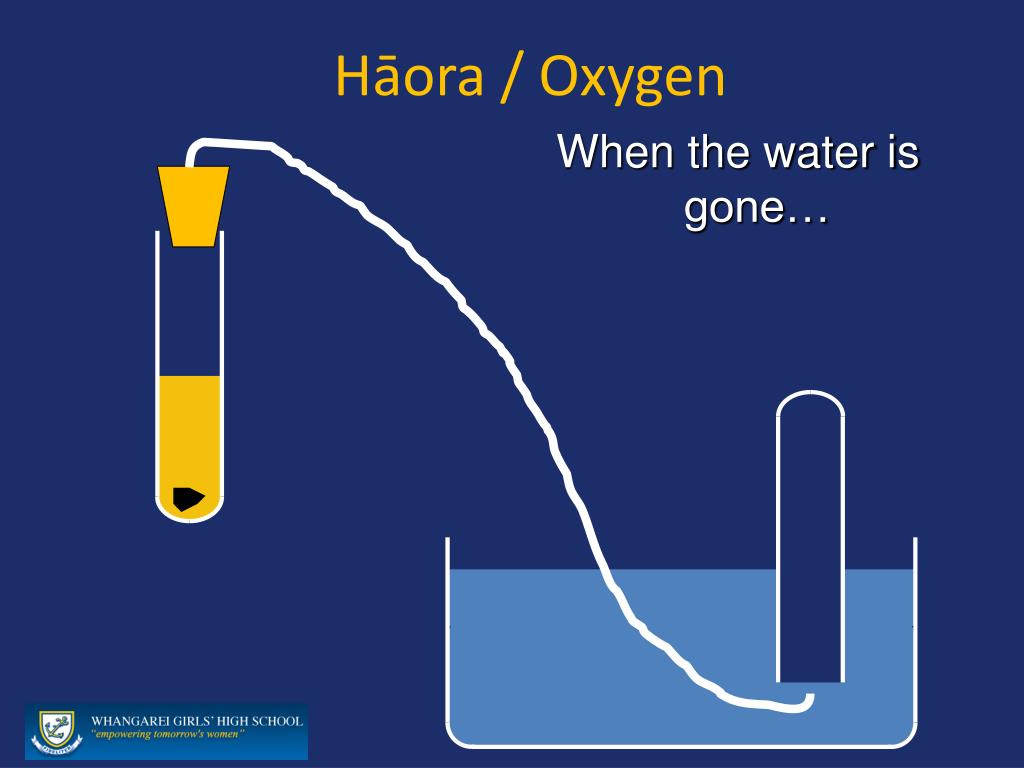 Hāora / Oxygen

When the water is gone…

WHANGAREI GIRLS' HIGH SCHOOL
"empowering tomorrow's women"